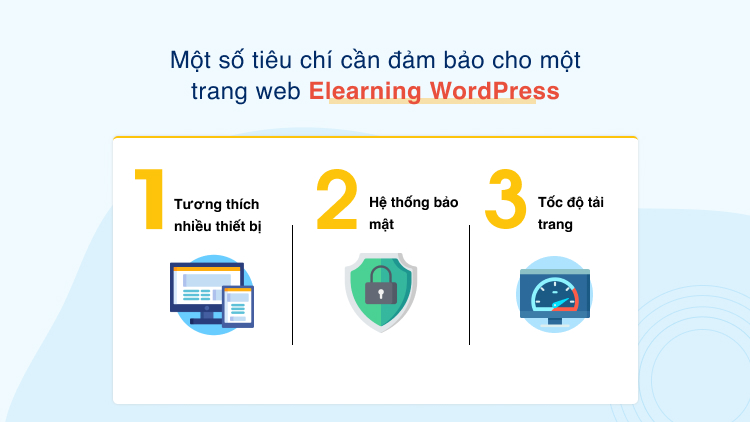 Một số tiêu chí cần đảm bảo cho một trang web Elearning WordPress

1 Tương thích nhiều thiết bị

2 Hệ thống bảo mật

3 Tốc độ tải trang